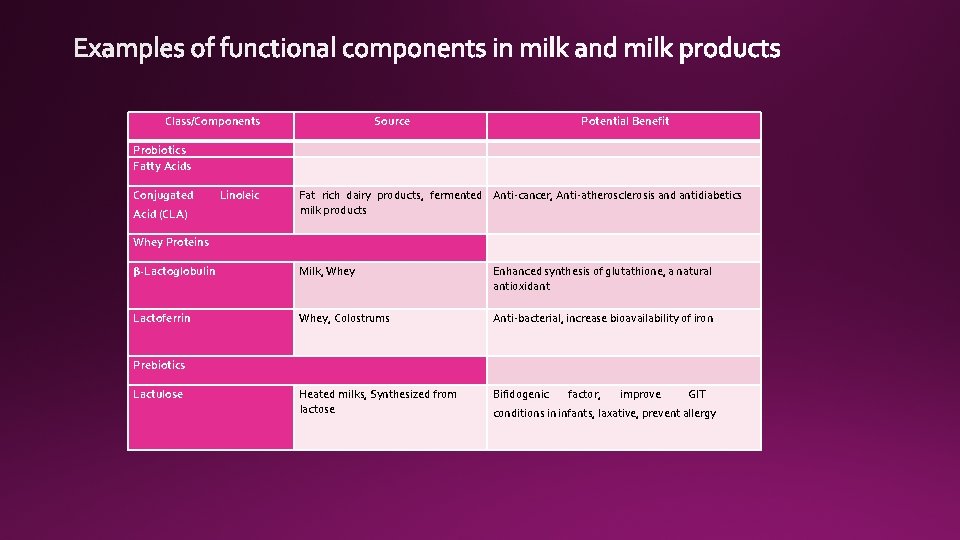 Examples of functional components in milk and milk products

| Class/Components | Source | Potential Benefit |
|---|---|---|
| Probiotics | | |
| Fatty Acids | | |
| Conjugated Linoleic Acid (CLA) | Fat rich dairy products, fermented milk products | Anti-cancer, Anti-atherosclerosis and antidiabetics |
| Whey Proteins | | |
| β-Lactoglobulin | Milk, Whey | Enhanced synthesis of glutathione, a natural antioxidant |
| Lactoferrin | Whey, Colostrums | Anti-bacterial, increase bioavailability of iron |
| Prebiotics | | |
| Lactulose | Heated milks, Synthesized from lactose | Bifidogenic factor, improve GIT conditions in infants, laxative, prevent allergy |